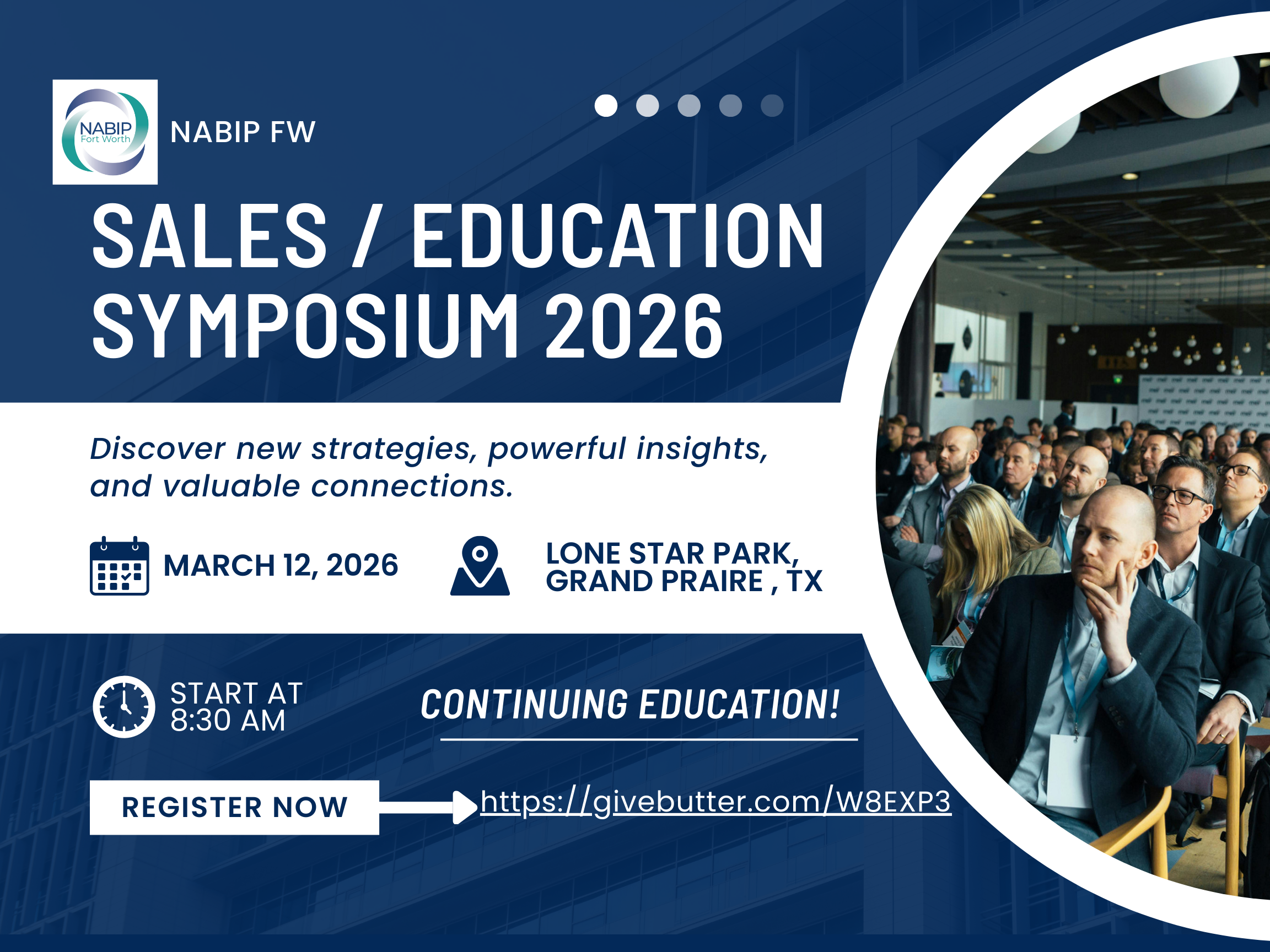 NABIP Fort Worth

NABIP FW

SALES / EDUCATION SYMPOSIUM 2026

Discover new strategies, powerful insights, and valuable connections.

MARCH 12, 2026

LONE STAR PARK, GRAND PRAIRE , TX

START AT 8:30 AM

CONTINUING EDUCATION!

REGISTER NOW

https://givebutter.com/W8EXP3